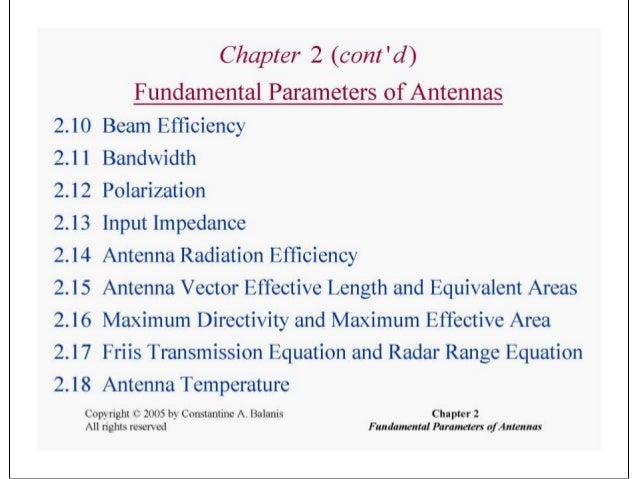 Chapter 2 (cont'd)

Fundamental Parameters of Antennas

2.10 Beam Efficiency
2.11 Bandwidth
2.12 Polarization
2.13 Input Impedance
2.14 Antenna Radiation Efficiency
2.15 Antenna Vector Effective Length and Equivalent Areas
2.16 Maximum Directivity and Maximum Effective Area
2.17 Friis Transmission Equation and Radar Range Equation
2.18 Antenna Temperature

Copyright © 2005 by Constantine A. Balanis
All rights reserved

Chapter 2
Fundamental Parameters of Antennas